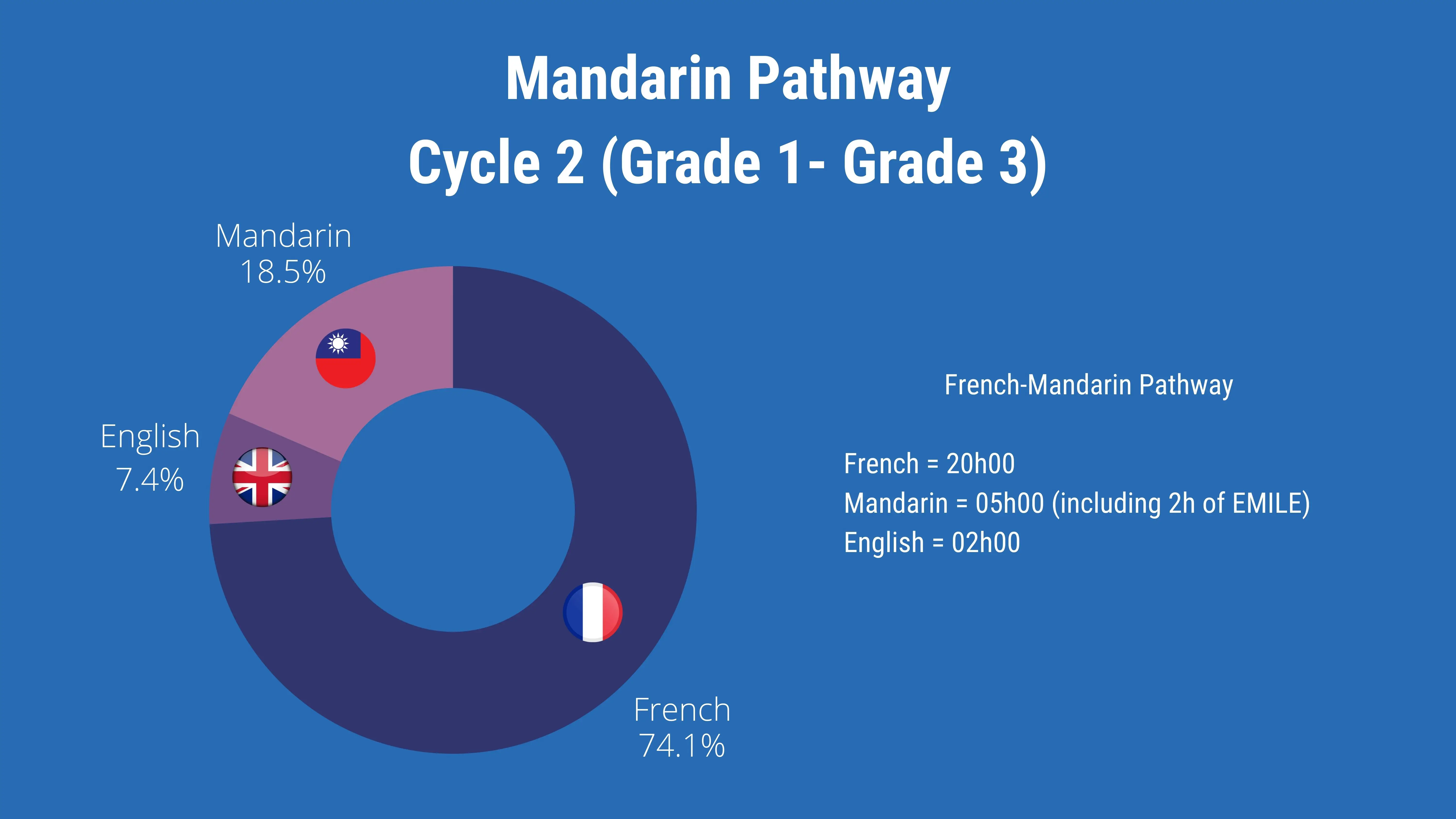 Mandarin Pathway
Cycle 2 (Grade 1- Grade 3)

Mandarin
18.5%

English
7.4%

French
74.1%

French-Mandarin Pathway

French = 20h00
Mandarin = 05h00 (including 2h of EMILE)
English = 02h00